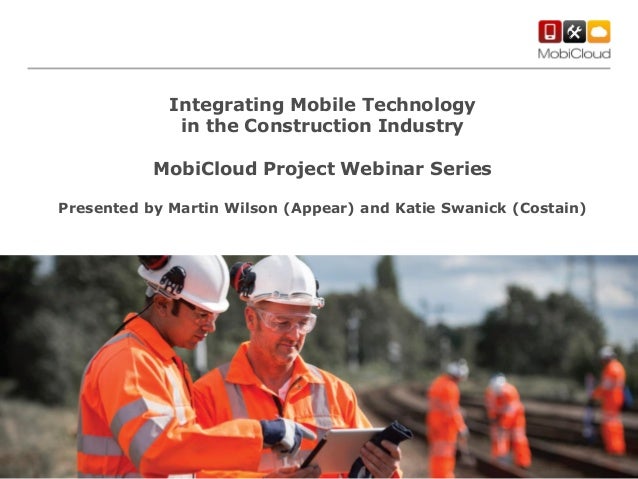 MobiCloud

Integrating Mobile Technology in the Construction Industry

MobiCloud Project Webinar Series

Presented by Martin Wilson (Appear) and Katie Swanick (Costain)